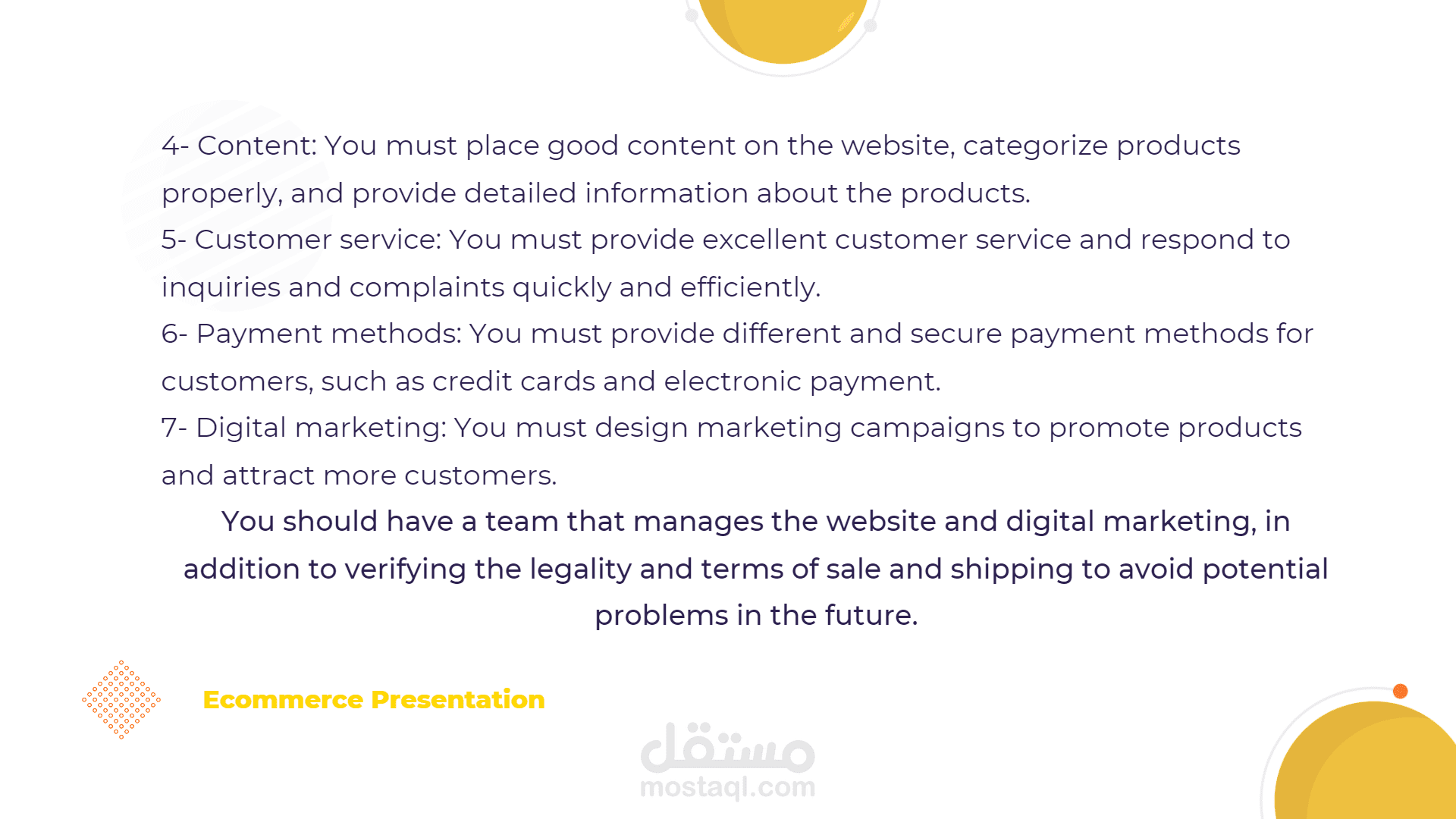 4- Content: You must place good content on the website, categorize products properly, and provide detailed information about the products.
5- Customer service: You must provide excellent customer service and respond to inquiries and complaints quickly and efficiently.
6- Payment methods: You must provide different and secure payment methods for customers, such as credit cards and electronic payment.
7- Digital marketing: You must design marketing campaigns to promote products and attract more customers.

You should have a team that manages the website and digital marketing, in addition to verifying the legality and terms of sale and shipping to avoid potential problems in the future.

Ecommerce Presentation

مستقل
mostaql.com